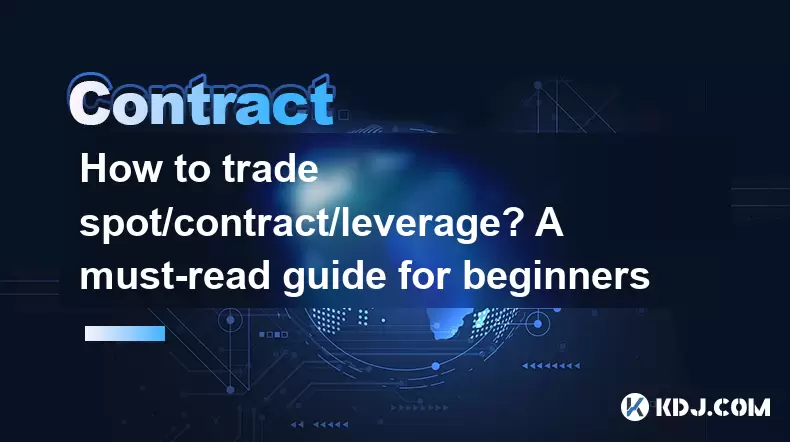 Contract

How to trade spot/contract/leverage? A must-read guide for beginners

KDJ.COM